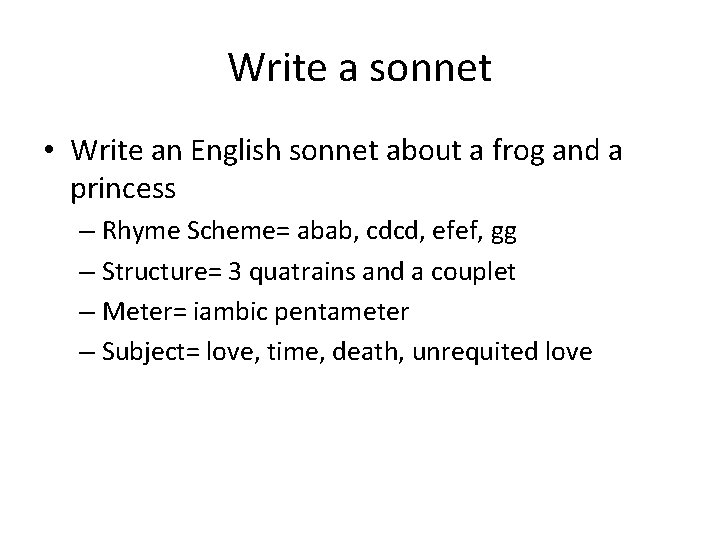 Write a sonnet

• Write an English sonnet about a frog and a princess
– Rhyme Scheme= abab, cdcd, efef, gg
– Structure= 3 quatrains and a couplet
– Meter= iambic pentameter
– Subject= love, time, death, unrequited love